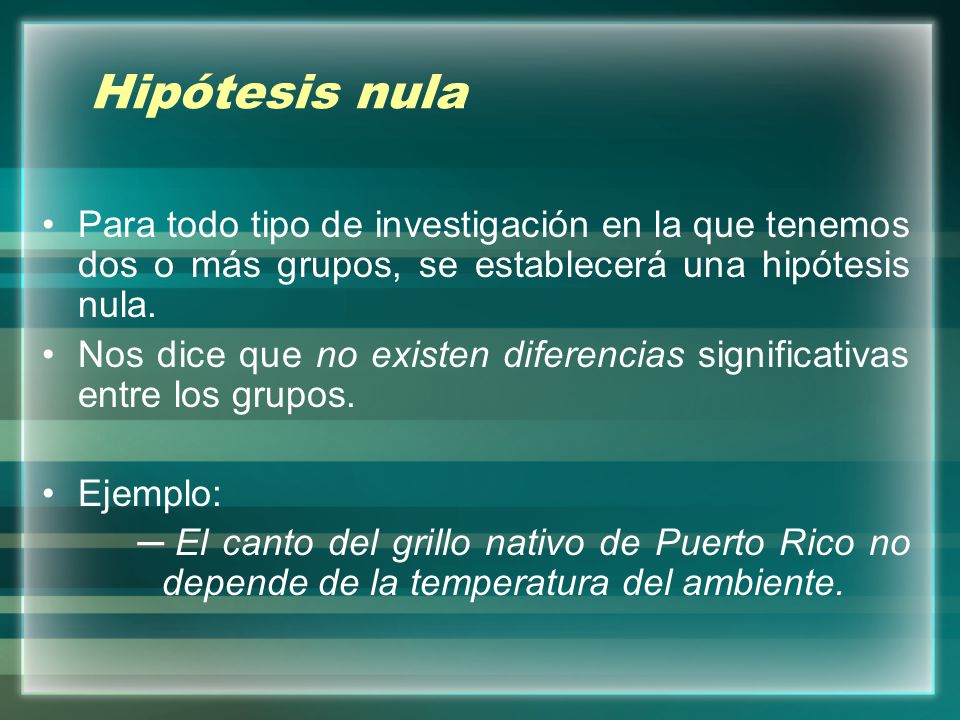 Hipótesis nula

• Para todo tipo de investigación en la que tenemos dos o más grupos, se establecerá una hipótesis nula.
• Nos dice que no existen diferencias significativas entre los grupos.

• Ejemplo:
– El canto del grillo nativo de Puerto Rico no depende de la temperatura del ambiente.